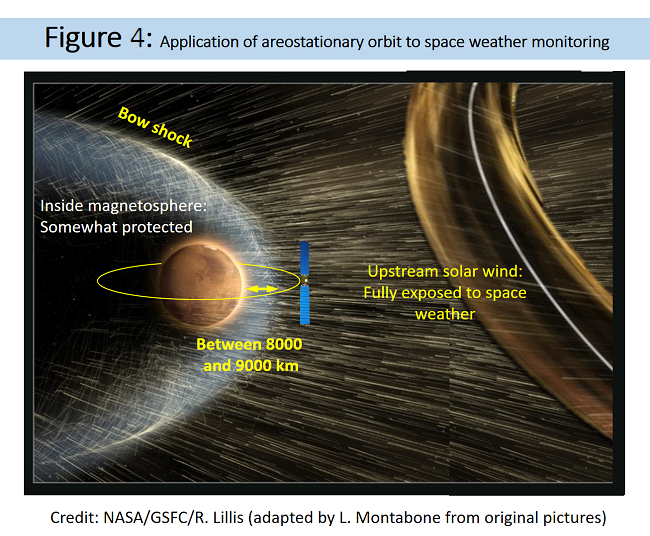 Figure 4: Application of areostationary orbit to space weather monitoring

Bow shock

Inside magnetosphere:
Somewhat protected

Upstream solar wind:
Fully exposed to space weather

Between 8000 and 9000 km

Credit: NASA/GSFC/R. Lillis (adapted by L. Montabone from original pictures)